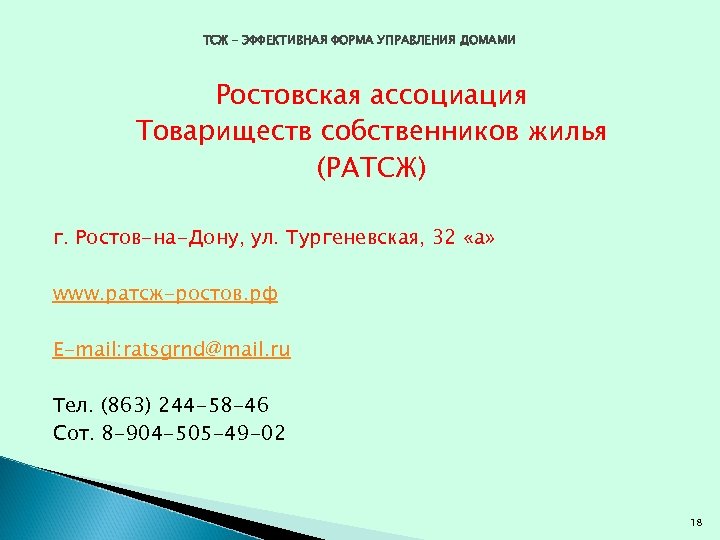 ТСЖ – ЭФФЕКТИВНАЯ ФОРМА УПРАВЛЕНИЯ ДОМАМИ

Ростовская ассоциация Товариществ собственников жилья (РАТСЖ)

г. Ростов-на-Дону, ул. Тургеневская, 32 «а»

www.ратсж-ростов.рф

E-mail:ratsgrnd@mail.ru

Тел. (863) 244-58-46
Сот. 8-904-505-49-02

18